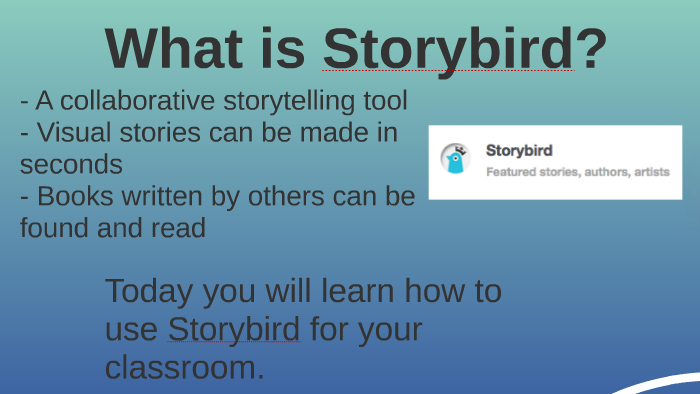 What is Storybird?

- A collaborative storytelling tool
- Visual stories can be made in seconds
- Books written by others can be found and read

Storybird
Featured stories, authors, artists

Today you will learn how to use Storybird for your classroom.